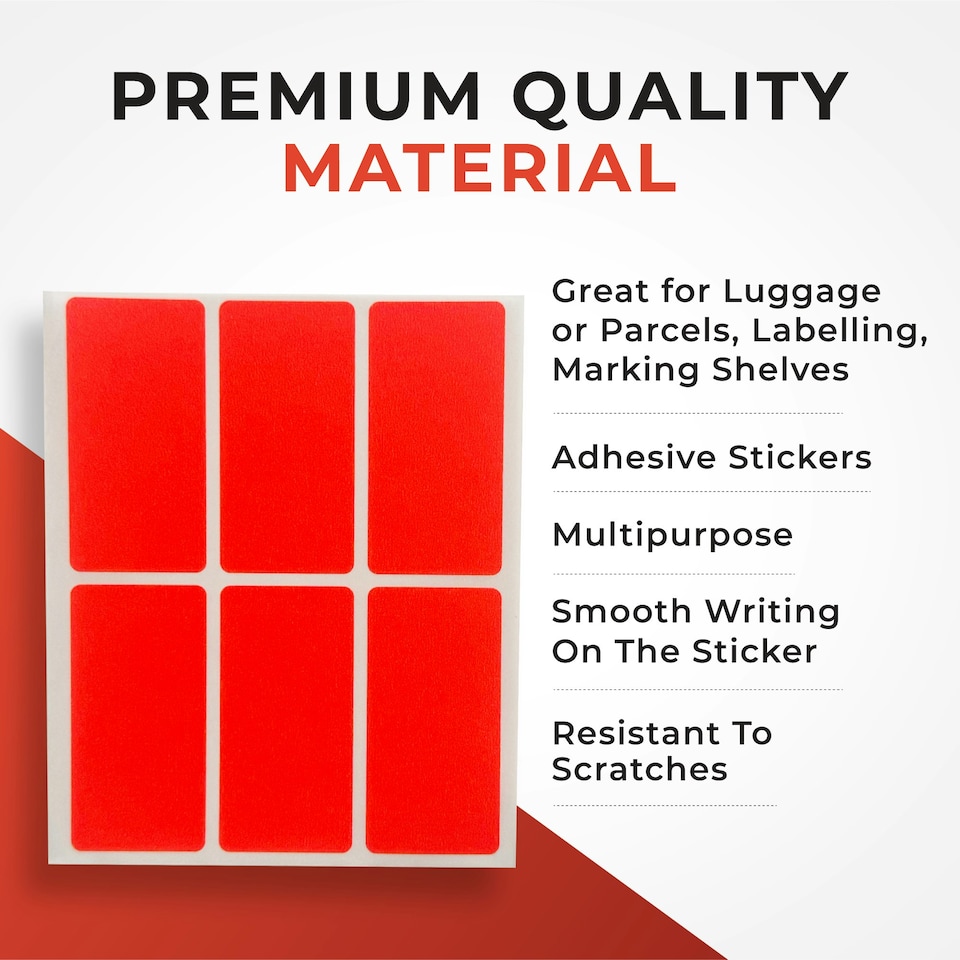 PREMIUM QUALITY
MATERIAL

Great for Luggage or Parcels, Labelling, Marking Shelves

Adhesive Stickers

Multipurpose

Smooth Writing On The Sticker

Resistant To Scratches